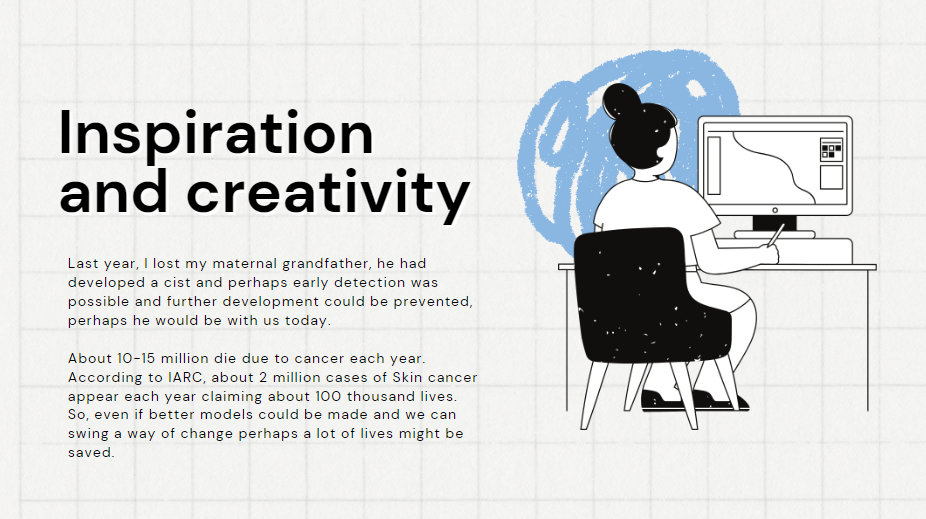 Inspiration and creativity

Last year, I lost my maternal grandfather, he had developed a cist and perhaps early detection was possible and further development could be prevented, perhaps he would be with us today.

About 10-15 million die due to cancer each year. According to IARC, about 2 million cases of Skin cancer appear each year claiming about 100 thousand lives. So, even if better models could be made and we can swing a way of change perhaps a lot of lives might be saved.